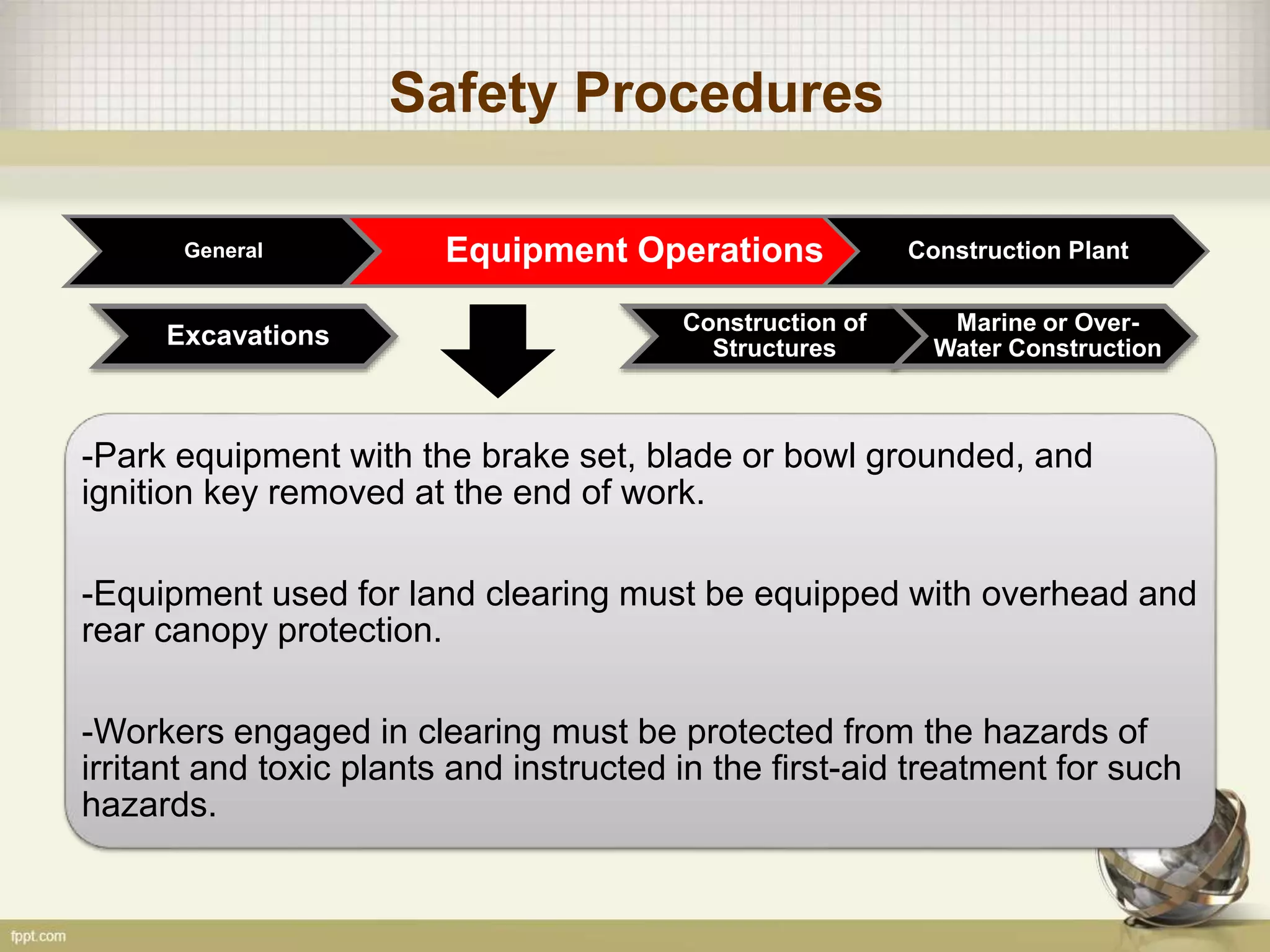 Safety Procedures

General

Equipment Operations

Construction Plant

Excavations

Construction of Structures

Marine or Over-Water Construction

-Park equipment with the brake set, blade or bowl grounded, and ignition key removed at the end of work.

-Equipment used for land clearing must be equipped with overhead and rear canopy protection.

-Workers engaged in clearing must be protected from the hazards of irritant and toxic plants and instructed in the first-aid treatment for such hazards.

fppt.com